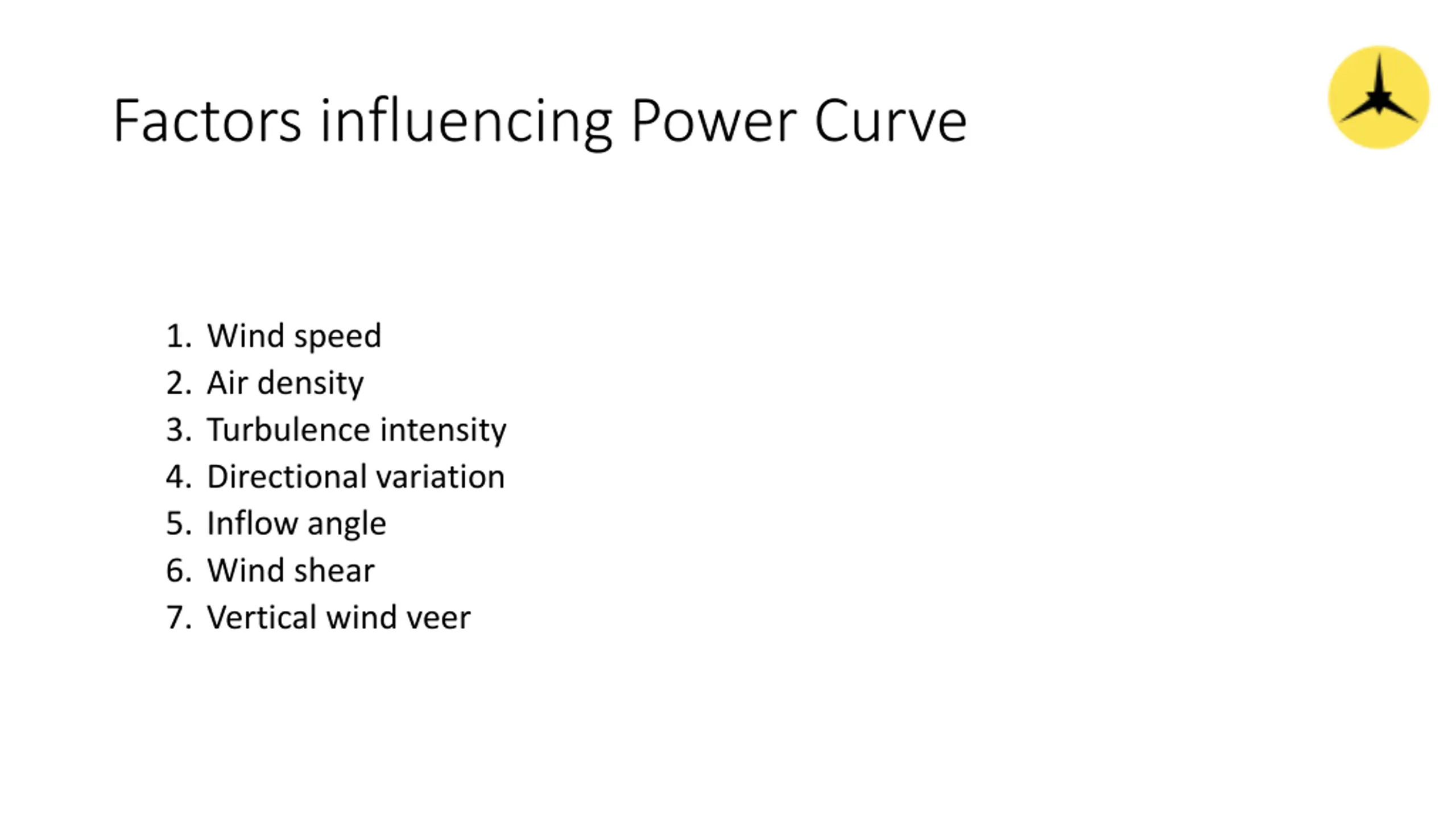 Factors influencing Power Curve

1. Wind speed
2. Air density
3. Turbulence intensity
4. Directional variation
5. Inflow angle
6. Wind shear
7. Vertical wind veer